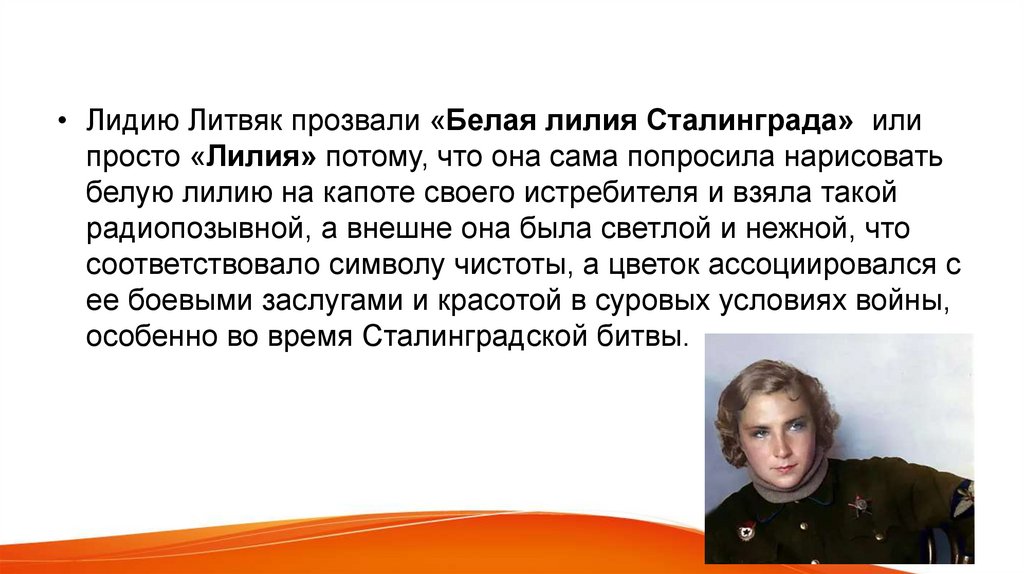 • Лидию Литвяк прозвали «Белая лилия Сталинграда» или просто «Лилия» потому, что она сама попросила нарисовать белую лилию на капоте своего истребителя и взяла такой радиопозывной, а внешне она была светлой и нежной, что соответствовало символу чистоты, а цветок ассоциировался с ее боевыми заслугами и красотой в суровых условиях войны, особенно во время Сталинградской битвы.